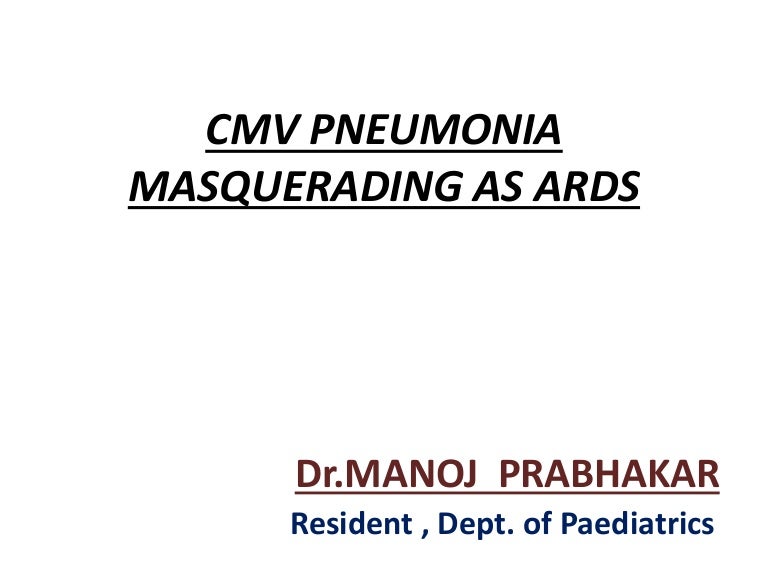 CMV PNEUMONIA MASQUERADING AS ARDS

Dr.MANOJ PRABHAKAR

Resident , Dept. of Paediatrics